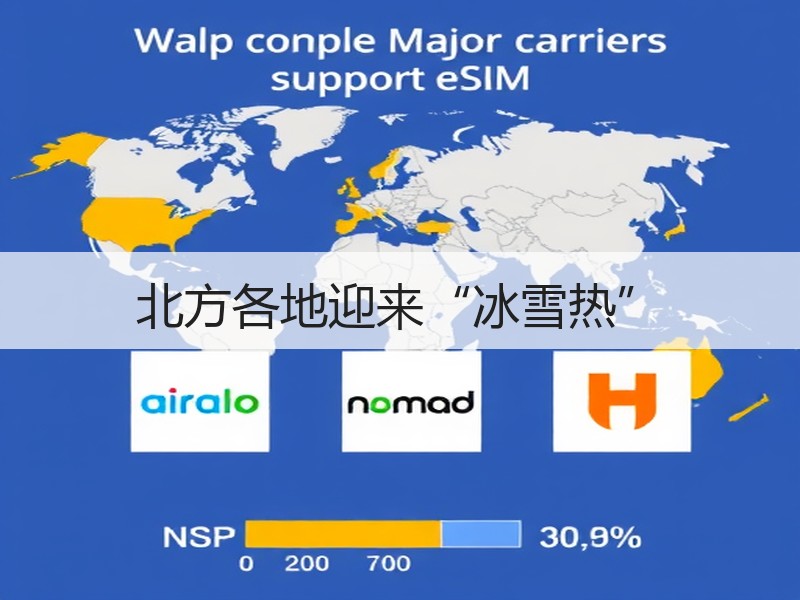 Walp conple Major carriers support eSIM

北方各地迎来“冰雪热”

airalo

nomad

H

NSP

0 200 700

30,9%